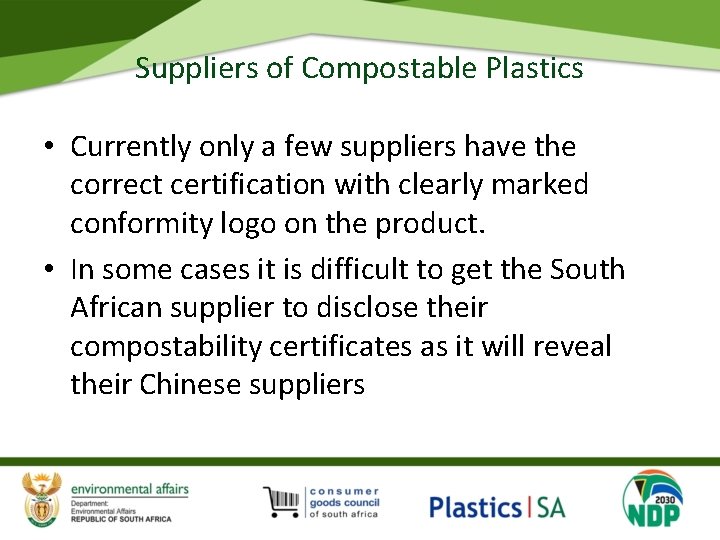 Suppliers of Compostable Plastics

• Currently only a few suppliers have the correct certification with clearly marked conformity logo on the product.

• In some cases it is difficult to get the South African supplier to disclose their compostability certificates as it will reveal their Chinese suppliers

environmental affairs
Department:
Environmental Affairs
REPUBLIC OF SOUTH AFRICA

consumer goods council of south africa

Plastics | SA

2030
NDP